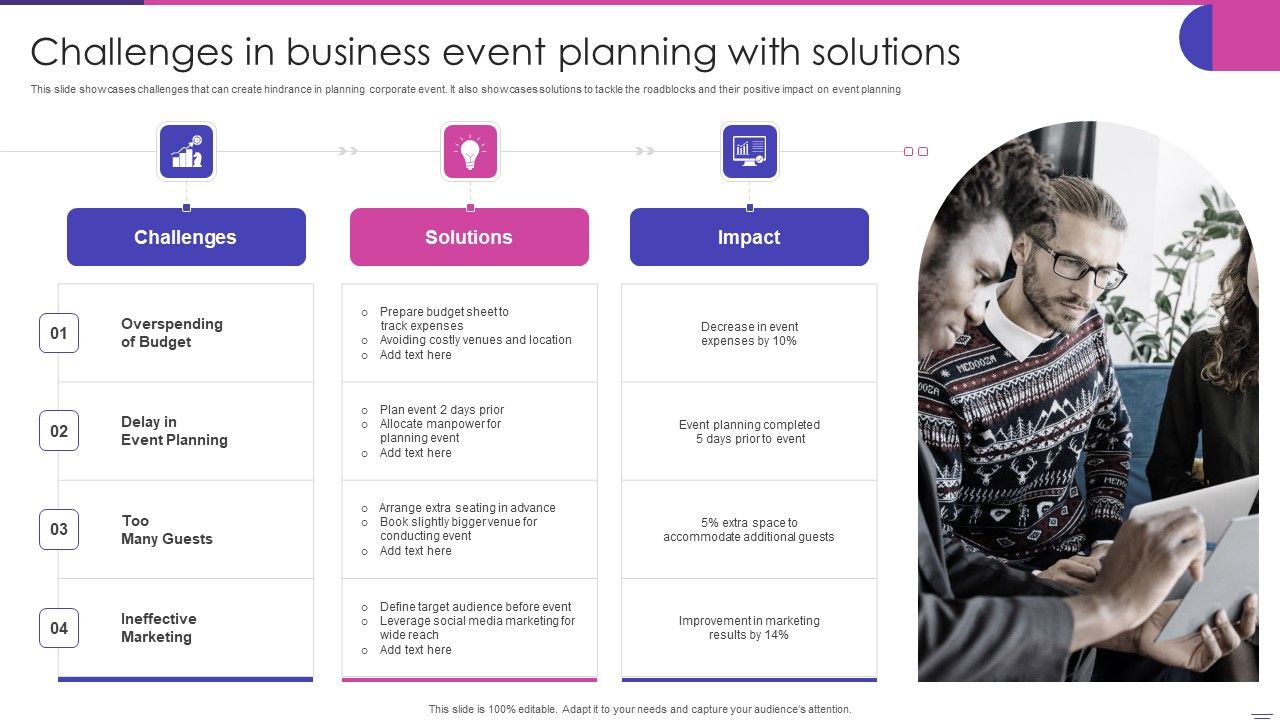 Challenges in business event planning with solutions

This slide showcases challenges that can create hindrance in planning corporate event. It also showcases solutions to tackle the roadblocks and their positive impact on event planning

| | Challenges | Solutions | Impact |
|---|---|---|---|
| 01 | Overspending of Budget | ○ Prepare budget sheet to track expenses ○ Avoiding costly venues and location ○ Add text here | Decrease in event expenses by 10% |
| 02 | Delay in Event Planning | ○ Plan event 2 days prior ○ Allocate manpower for planning event ○ Add text here | Event planning completed 5 days prior to event |
| 03 | Too Many Guests | ○ Arrange extra seating in advance ○ Book slightly bigger venue for conducting event ○ Add text here | 5% extra space to accommodate additional guests |
| 04 | Ineffective Marketing | ○ Define target audience before event ○ Leverage social media marketing for wide reach ○ Add text here | Improvement in marketing results by 14% |

This slide is 100% editable. Adapt it to your needs and capture your audience's attention.